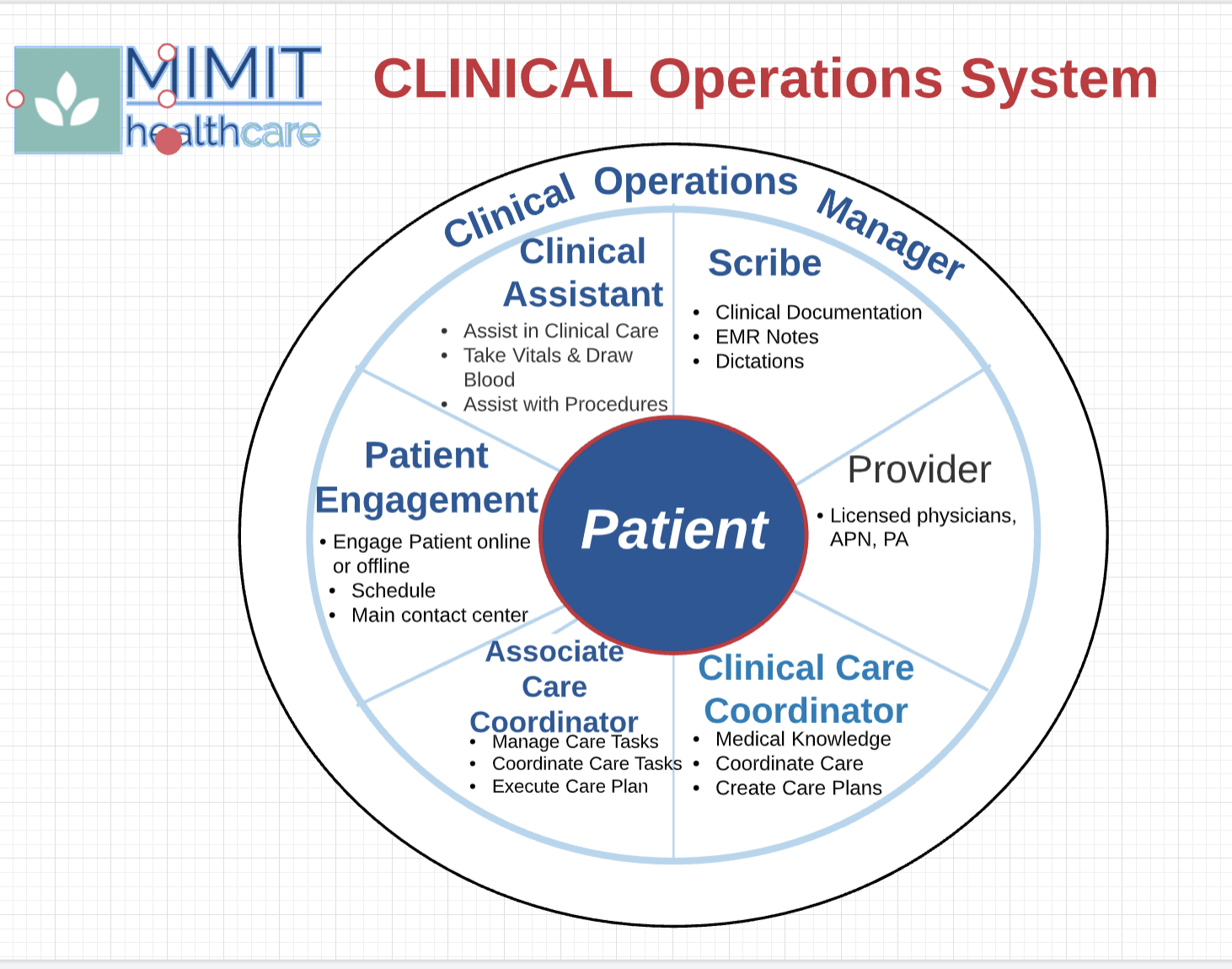 MIMIT healthcare

CLINICAL Operations System

Clinical Operations Manager

Clinical Assistant
• Assist in Clinical Care
• Take Vitals & Draw Blood
• Assist with Procedures

Scribe
• Clinical Documentation
• EMR Notes
• Dictations

Patient Engagement
• Engage Patient online or offline
• Schedule
• Main contact center

Patient

Provider
• Licensed physicians, APN, PA

Associate Care Coordinator
• Manage Care Tasks
• Coordinate Care Tasks
• Execute Care Plan

Clinical Care Coordinator
• Medical Knowledge
• Coordinate Care
• Create Care Plans